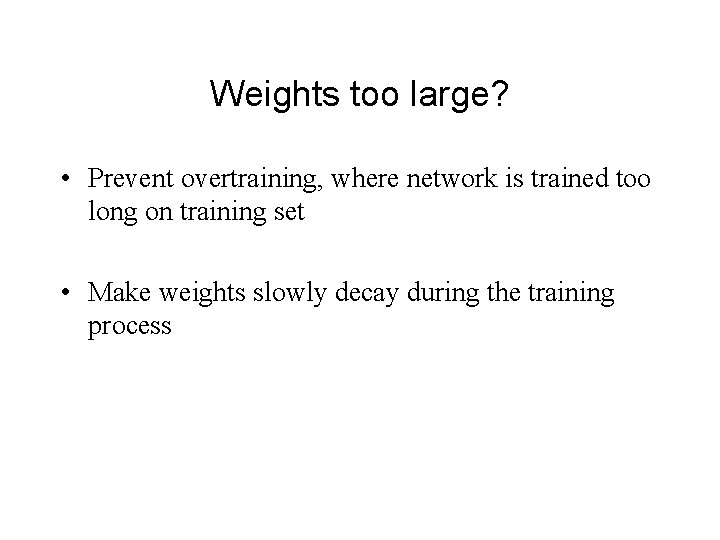 Weights too large?

• Prevent overtraining, where network is trained too long on training set

• Make weights slowly decay during the training process